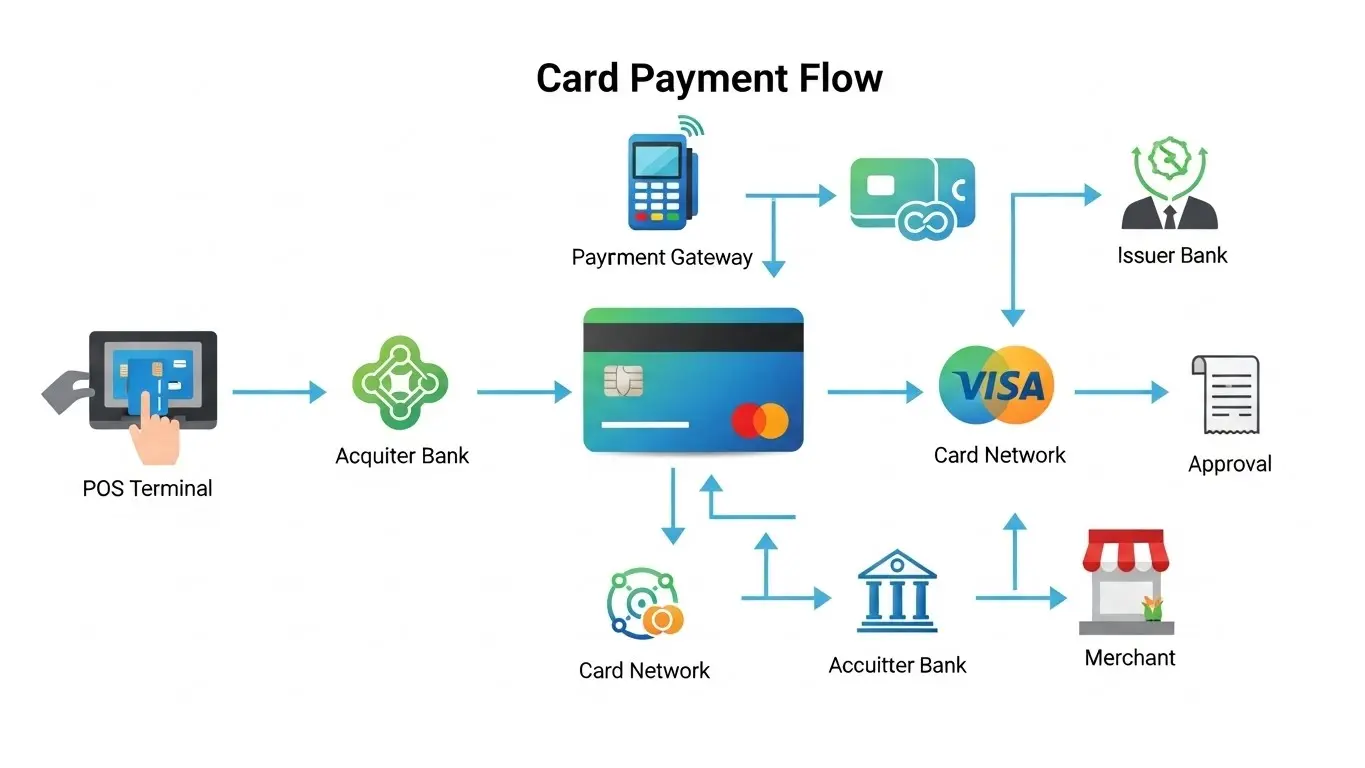 Card Payment Flow

Payrment Gateway

Issuer Bank

POS Terminal

Acquiter Bank

VISA

Card Network

Approval

Card Network

Accuitter Bank

Merchant